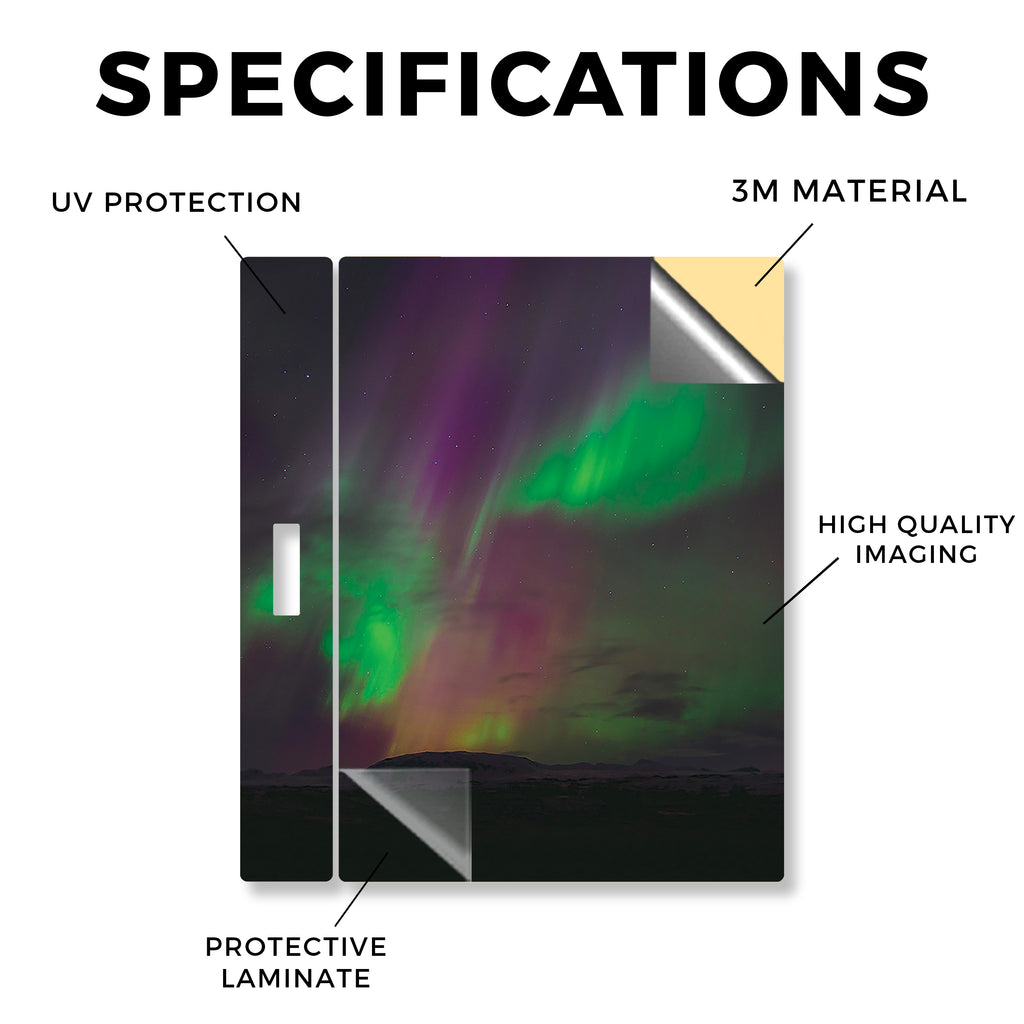 SPECIFICATIONS

UV PROTECTION

3M MATERIAL

HIGH QUALITY IMAGING

PROTECTIVE LAMINATE